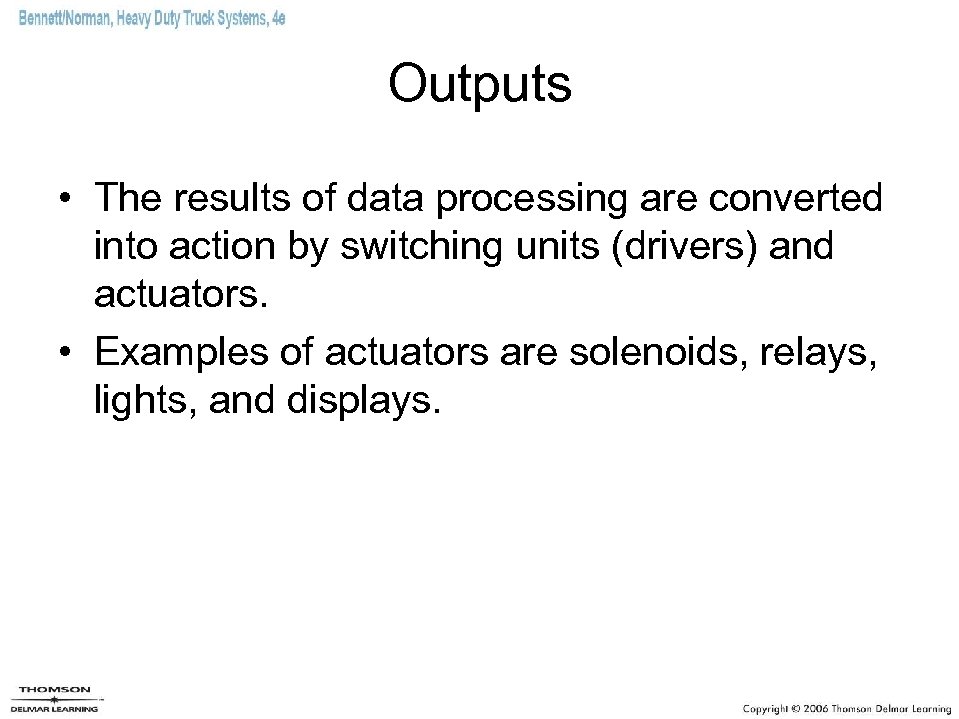 Bennett/Norman, Heavy Duty Truck Systems, 4e

Outputs

• The results of data processing are converted into action by switching units (drivers) and actuators.

• Examples of actuators are solenoids, relays, lights, and displays.

THOMSON
DELMAR LEARNING

Copyright © 2006 Thomson Delmar Learning